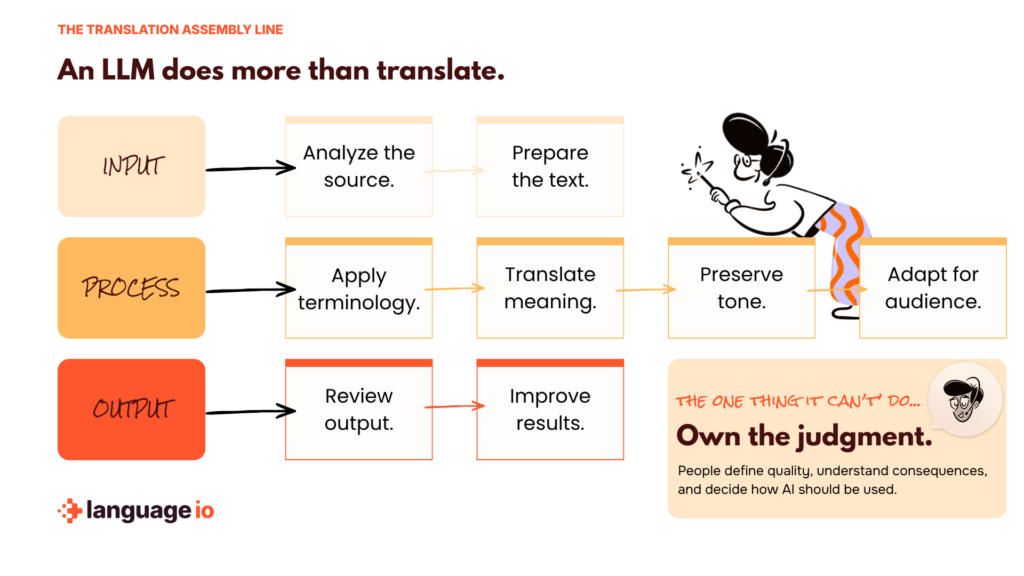 THE TRANSLATION ASSEMBLY LINE

An LLM does more than translate.

INPUT

Analyze the source.

Prepare the text.

PROCESS

Apply terminology.

Translate meaning.

Preserve tone.

Adapt for audience.

OUTPUT

Review output.

Improve results.

THE ONE THING IT CAN'T DO...

Own the judgment.

People define quality, understand consequences, and decide how AI should be used.

language io